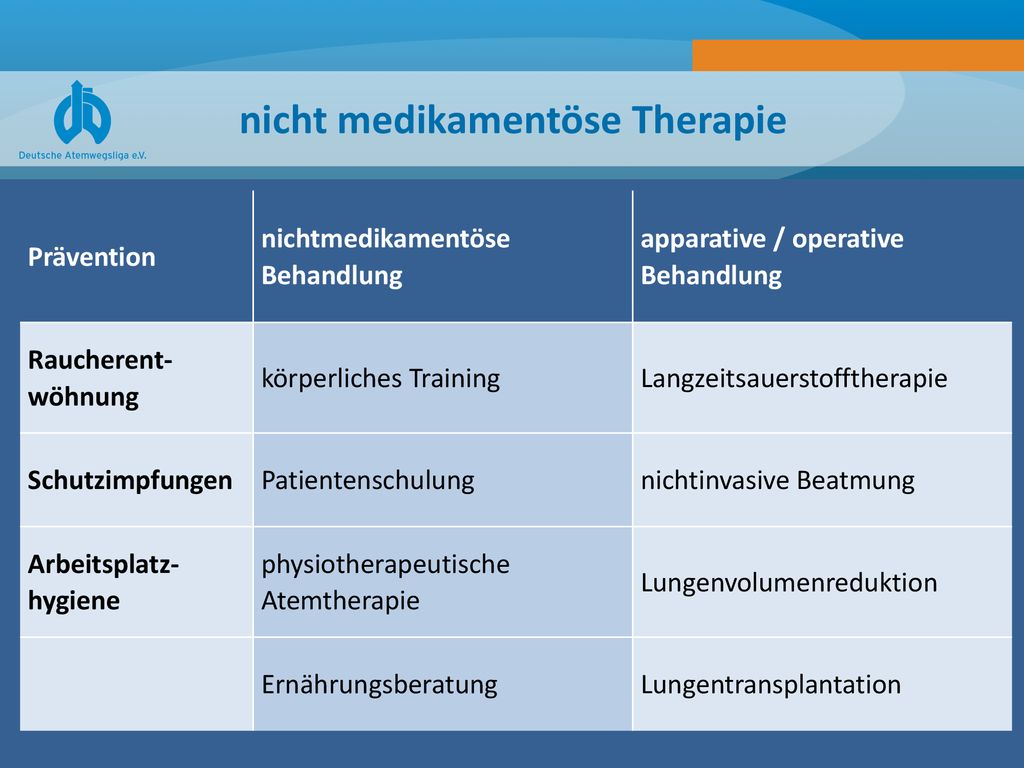 Deutsche Atemwegsliga e.V.

nicht medikamentöse Therapie

| Prävention | nichtmedikamentöse Behandlung | apparative / operative Behandlung |
|---|---|---|
| Raucherentwöhnung | körperliches Training | Langzeitsauerstofftherapie |
| Schutzimpfungen | Patientenschulung | nichtinvasive Beatmung |
| Arbeitsplatzhygiene | physiotherapeutische Atemtherapie | Lungenvolumenreduktion |
| | Ernährungsberatung | Lungentransplantation |